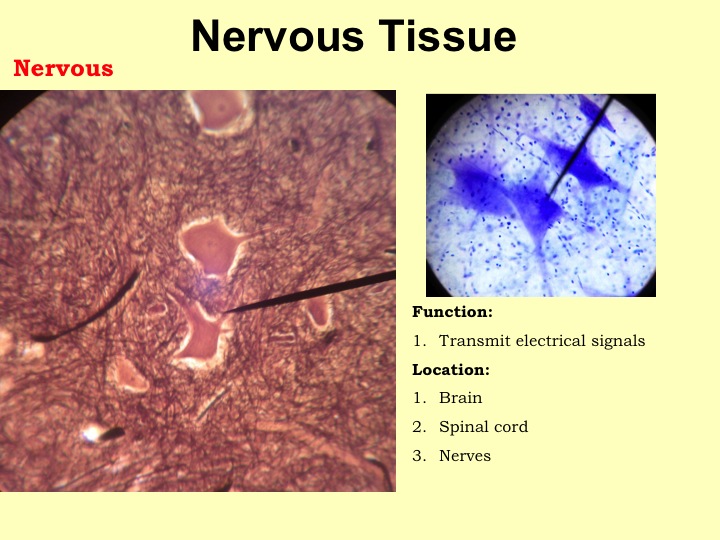 Nervous Tissue

Nervous

Function:

1. Transmit electrical signals

Location:

1. Brain
2. Spinal cord
3. Nerves